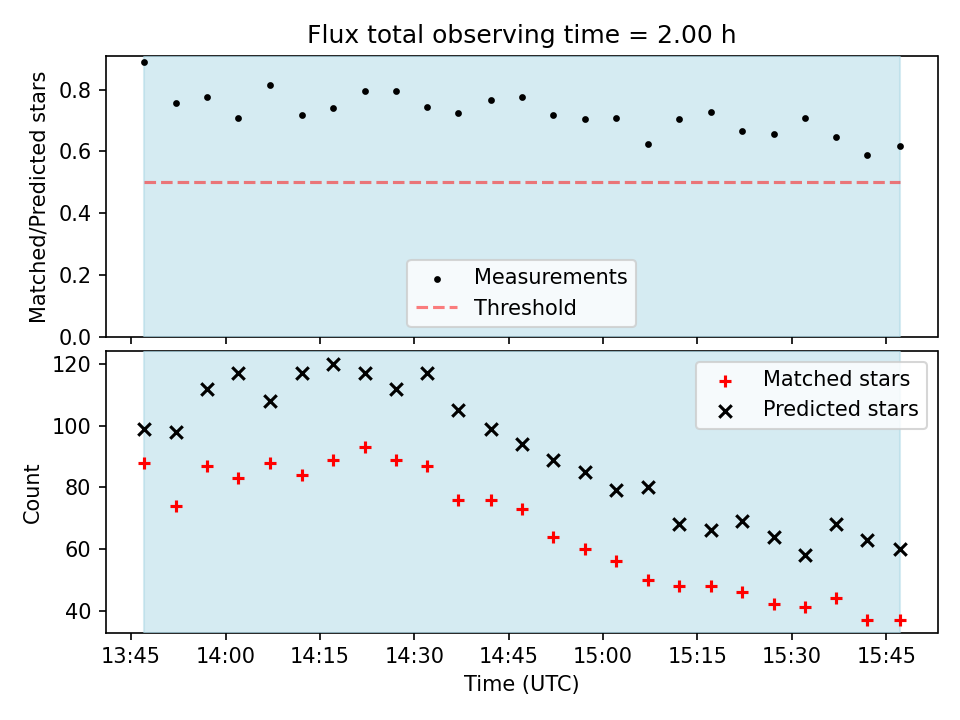 Flux total observing time = 2.00 h

Matched/Predicted stars

0.8
0.6
0.4
0.2
0.0

Measurements
Threshold

Count

120
100
80
60
40

Matched stars
Predicted stars

13:45 14:00 14:15 14:30 14:45 15:00 15:15 15:30 15:45

Time (UTC)